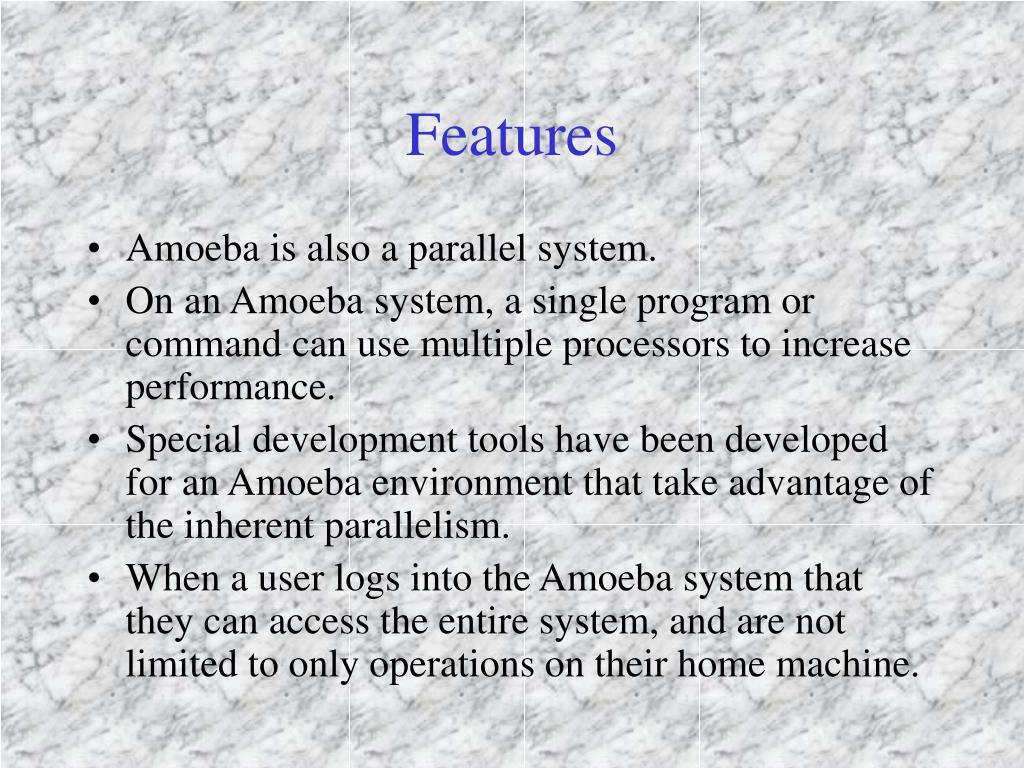 Features

• Amoeba is also a parallel system.
• On an Amoeba system, a single program or command can use multiple processors to increase performance.
• Special development tools have been developed for an Amoeba environment that take advantage of the inherent parallelism.
• When a user logs into the Amoeba system that they can access the entire system, and are not limited to only operations on their home machine.